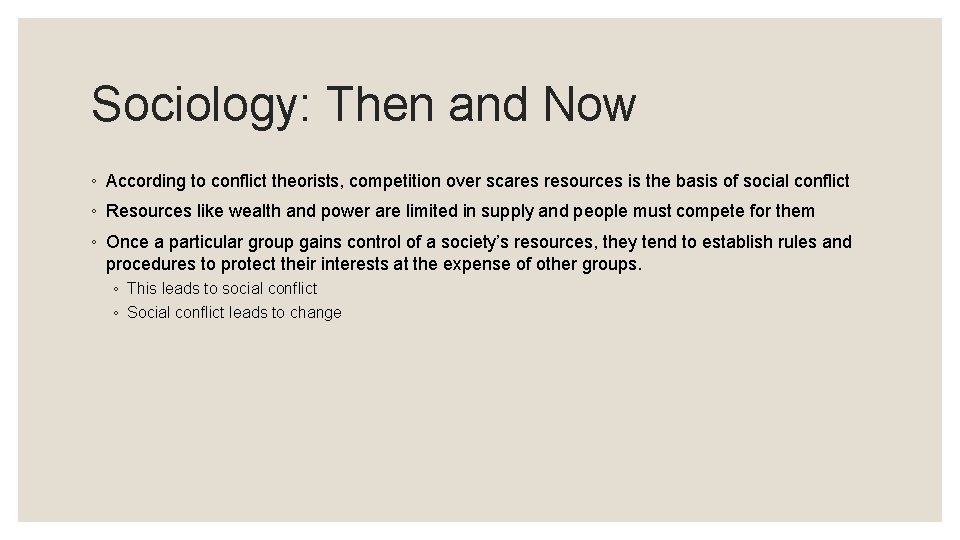 Sociology: Then and Now

◦ According to conflict theorists, competition over scares resources is the basis of social conflict

◦ Resources like wealth and power are limited in supply and people must compete for them

◦ Once a particular group gains control of a society's resources, they tend to establish rules and procedures to protect their interests at the expense of other groups.

◦ This leads to social conflict

◦ Social conflict leads to change